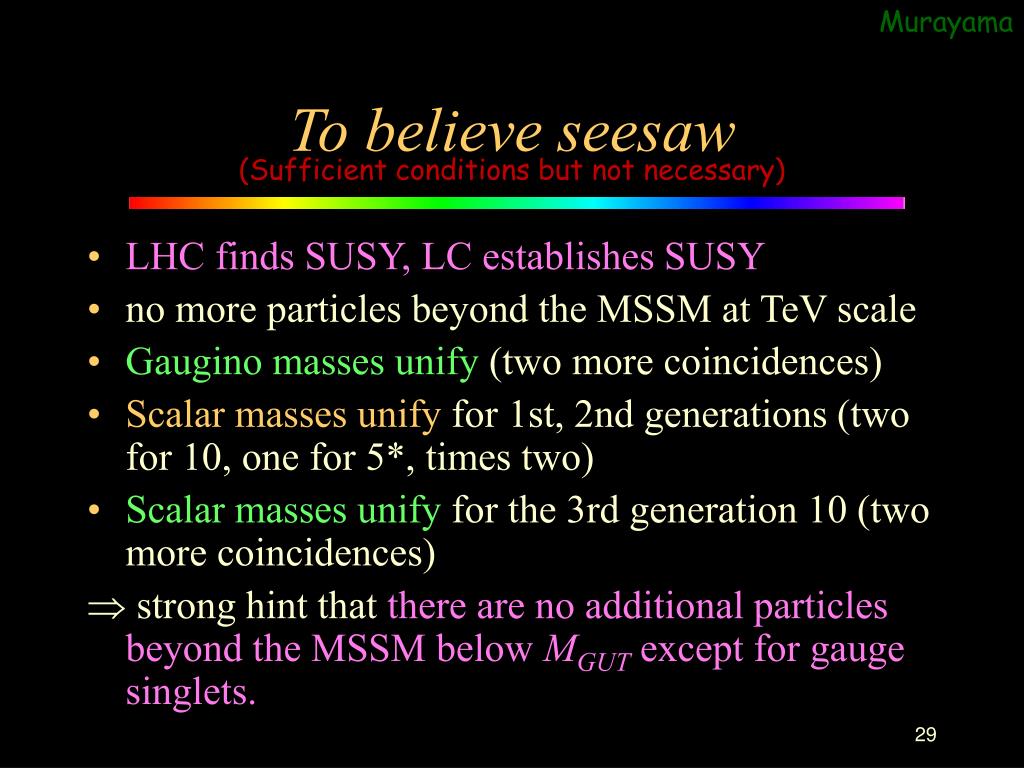 Murayama

To believe seesaw
(Sufficient conditions but not necessary)

• LHC finds SUSY, LC establishes SUSY
• no more particles beyond the MSSM at TeV scale
• Gaugino masses unify (two more coincidences)
• Scalar masses unify for 1st, 2nd generations (two for 10, one for 5*, times two)
• Scalar masses unify for the 3rd generation 10 (two more coincidences)
$\Rightarrow$ strong hint that there are no additional particles beyond the MSSM below $M_{GUT}$ except for gauge singlets.

29